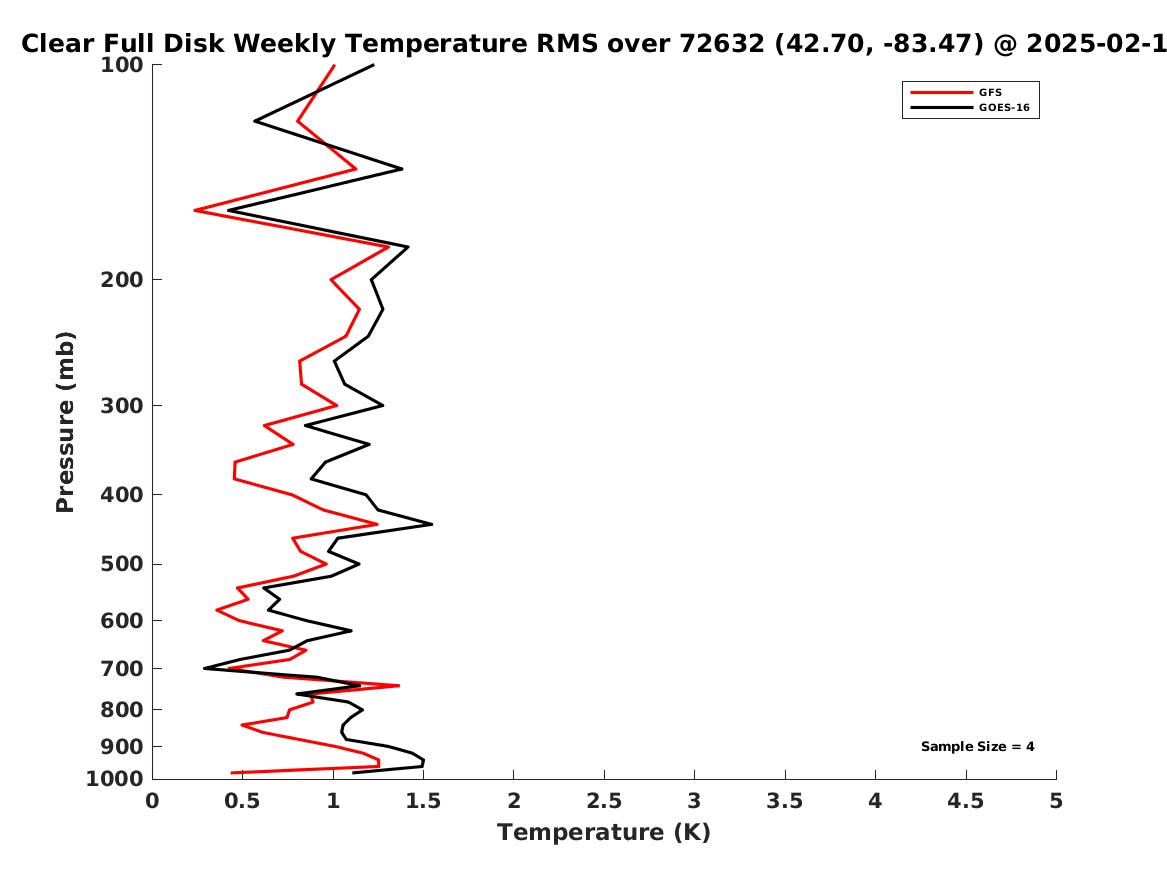 Clear Full Disk Weekly Temperature RMS over 72632 (42.70, -83.47) @ 2025-02-1

GFS
GOES-16

Pressure (mb)

100
200
300
400
500
600
700
800
900
1000

Sample Size = 4

0 0.5 1 1.5 2 2.5 3 3.5 4 4.5 5

Temperature (K)